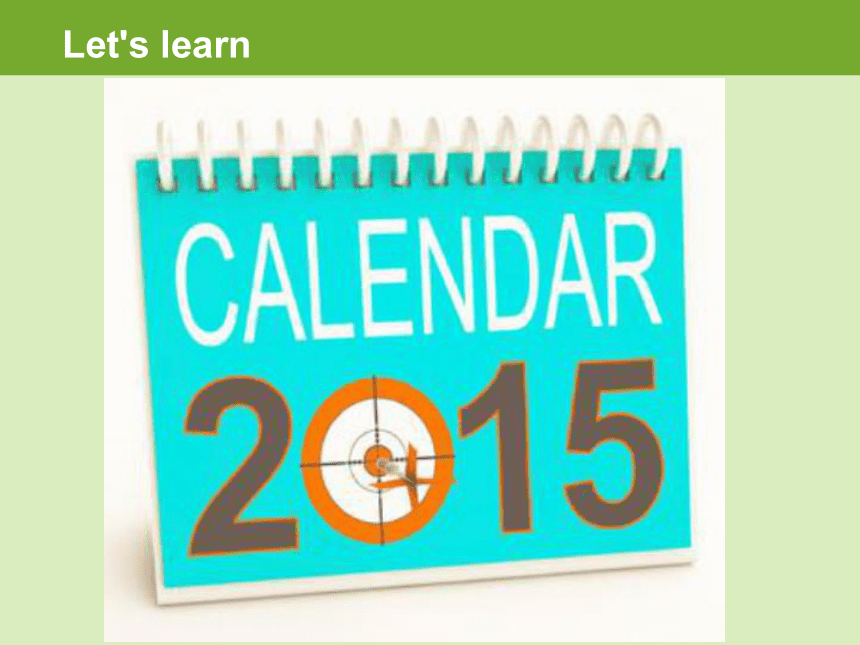 Let's learn

CALENDAR
2015